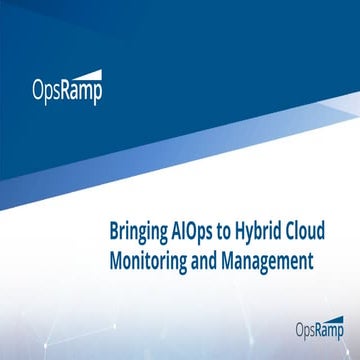 OpsRamp

Bringing AIOps to Hybrid Cloud Monitoring and Management

OpsRamp